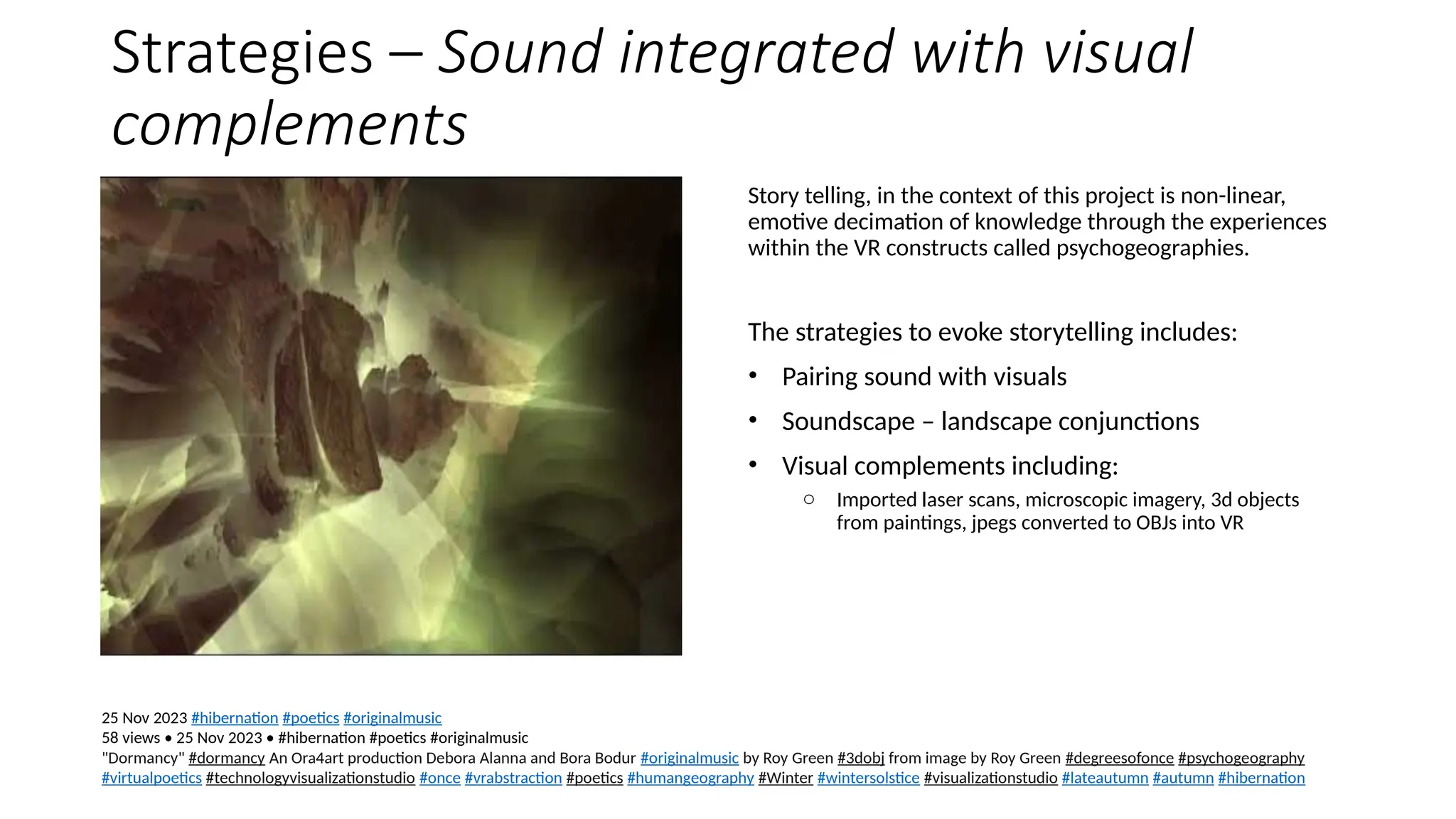 Strategies – Sound integrated with visual complements

Story telling, in the context of this project is non-linear, emotive decimation of knowledge through the experiences within the VR constructs called psychogeographies.

The strategies to evoke storytelling includes:

• Pairing sound with visuals
• Soundscape – landscape conjunctions
• Visual complements including:
○ Imported laser scans, microscopic imagery, 3d objects from paintings, jpegs converted to OBJs into VR

25 Nov 2023 #hibernation #poetics #originalmusic
58 views • 25 Nov 2023 • #hibernation #poetics #originalmusic
"Dormancy" #dormancy An Ora4art production Debora Alanna and Bora Bodur #originalmusic by Roy Green #3dobj from image by Roy Green #degreesofonce #psychogeography #virtualpoetics #technologyvisualizationstudio #once #vrabstraction #poetics #humangeography #Winter #wintersolstice #visualizationstudio #lateautumn #autumn #hibernation